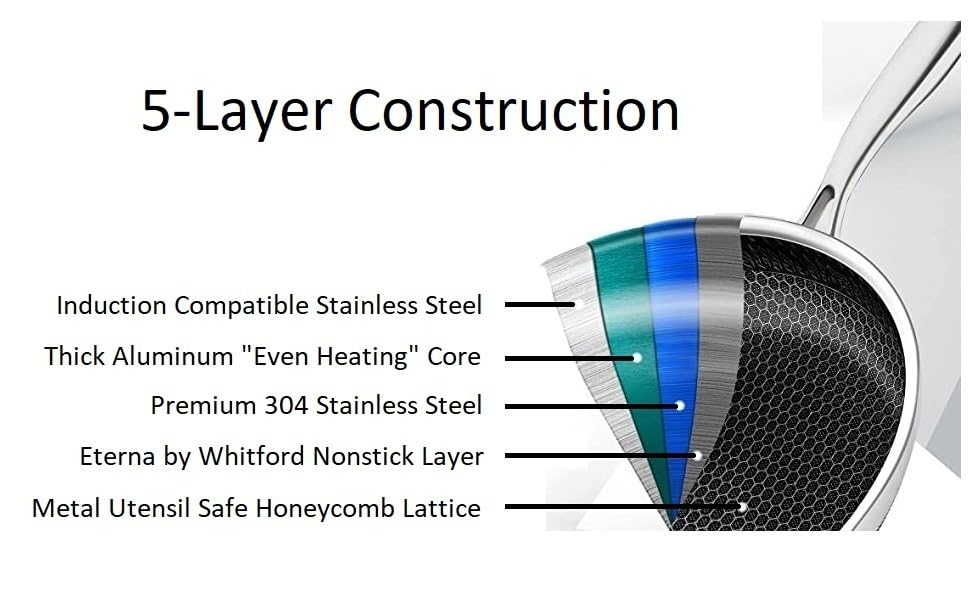 5-Layer Construction

Induction Compatible Stainless Steel

Thick Aluminum "Even Heating" Core

Premium 304 Stainless Steel

Eterna by Whitford Nonstick Layer

Metal Utensil Safe Honeycomb Lattice